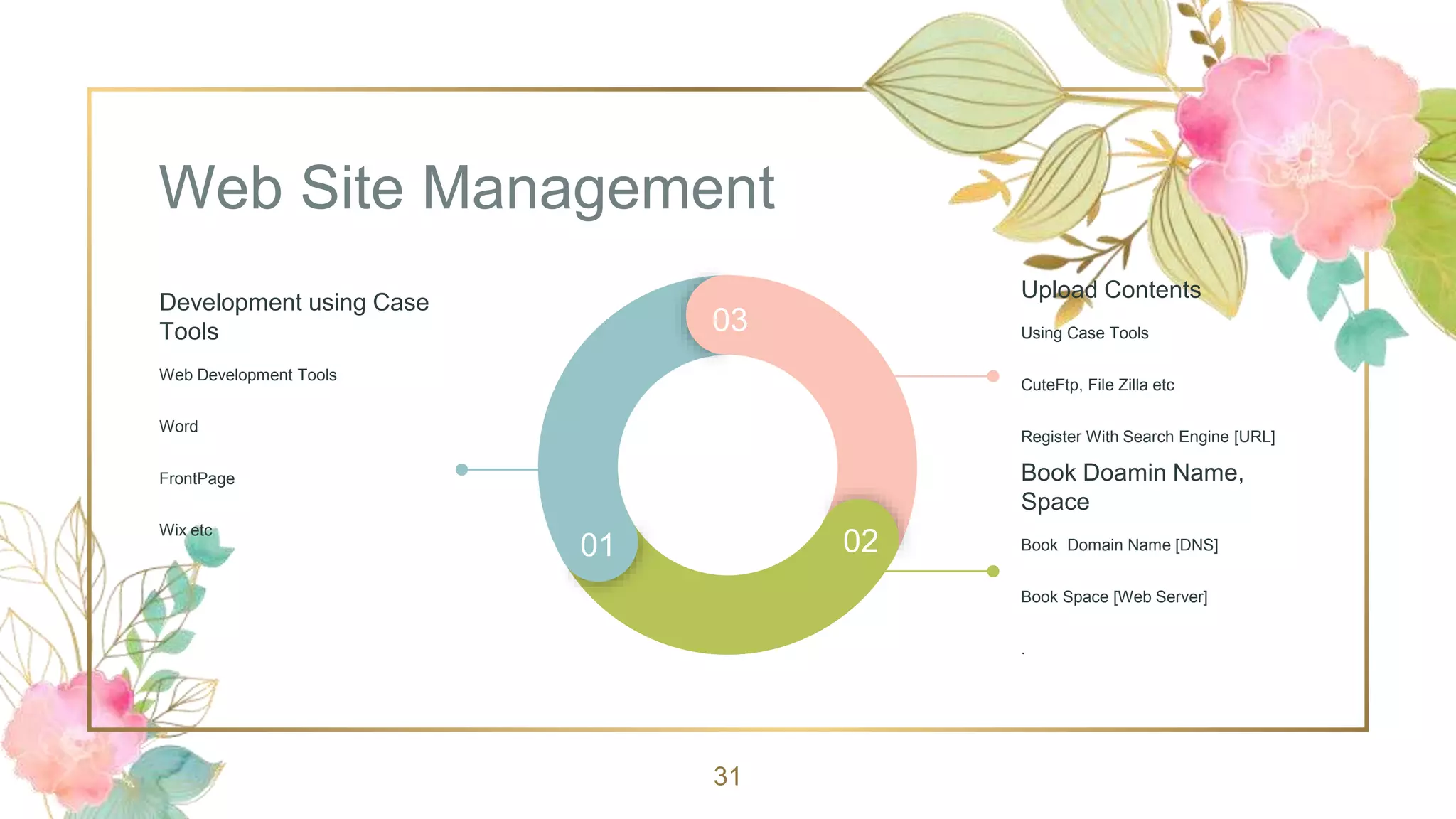 Web Site Management

Development using Case Tools

Web Development Tools

Word

FrontPage

Wix etc

03

01

02

Upload Contents

Using Case Tools

CuteFtp, File Zilla etc

Register With Search Engine [URL]

Book Doamin Name, Space

Book  Domain Name [DNS]

Book Space [Web Server]

.

31